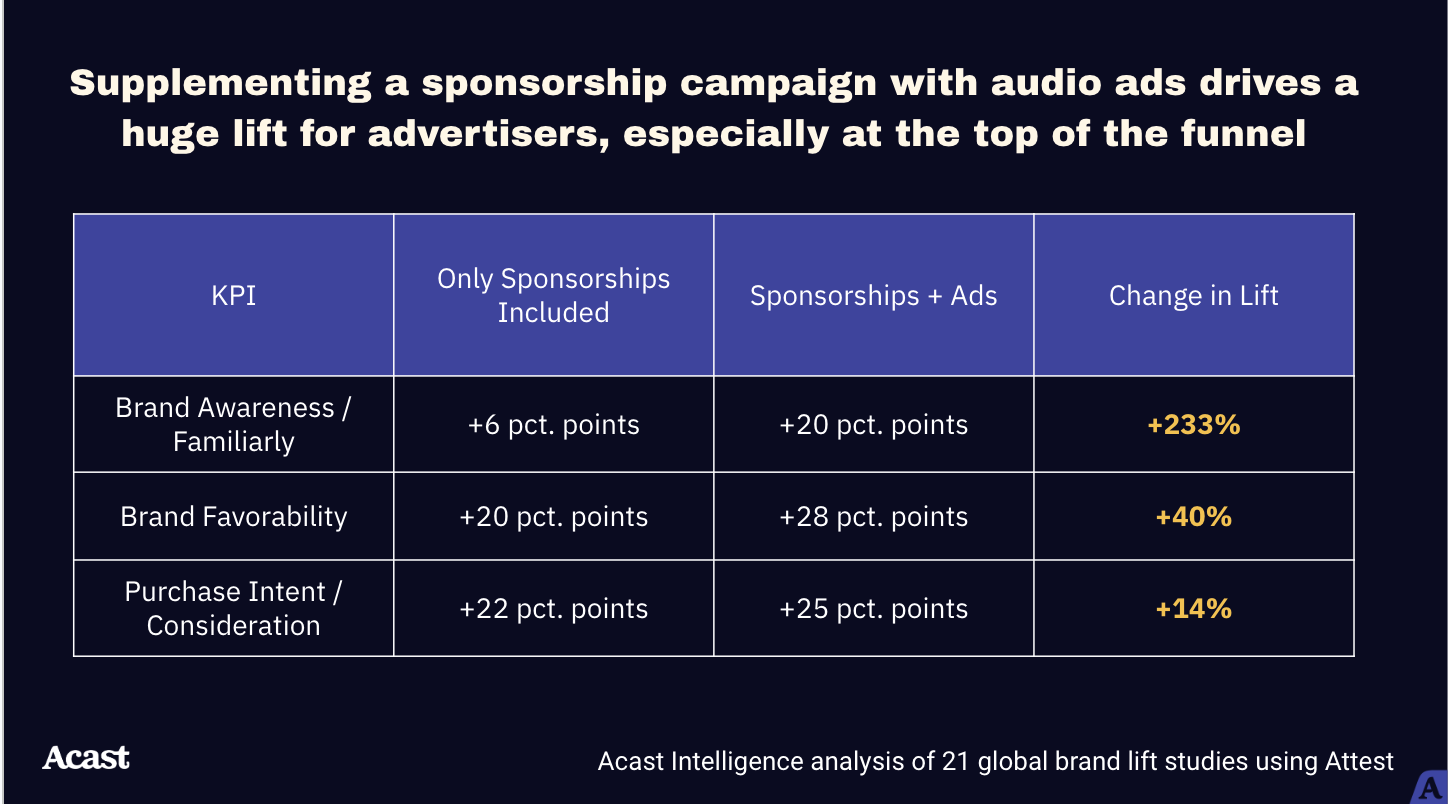 Supplementing a sponsorship campaign with audio ads drives a huge lift for advertisers, especially at the top of the funnel

| KPI | Only Sponsorships Included | Sponsorships + Ads | Change in Lift |
|---|---|---|---|
| Brand Awareness / Familiarly | +6 pct. points | +20 pct. points | +233% |
| Brand Favorability | +20 pct. points | +28 pct. points | +40% |
| Purchase Intent / Consideration | +22 pct. points | +25 pct. points | +14% |

Acast

Acast Intelligence analysis of 21 global brand lift studies using Attest

A